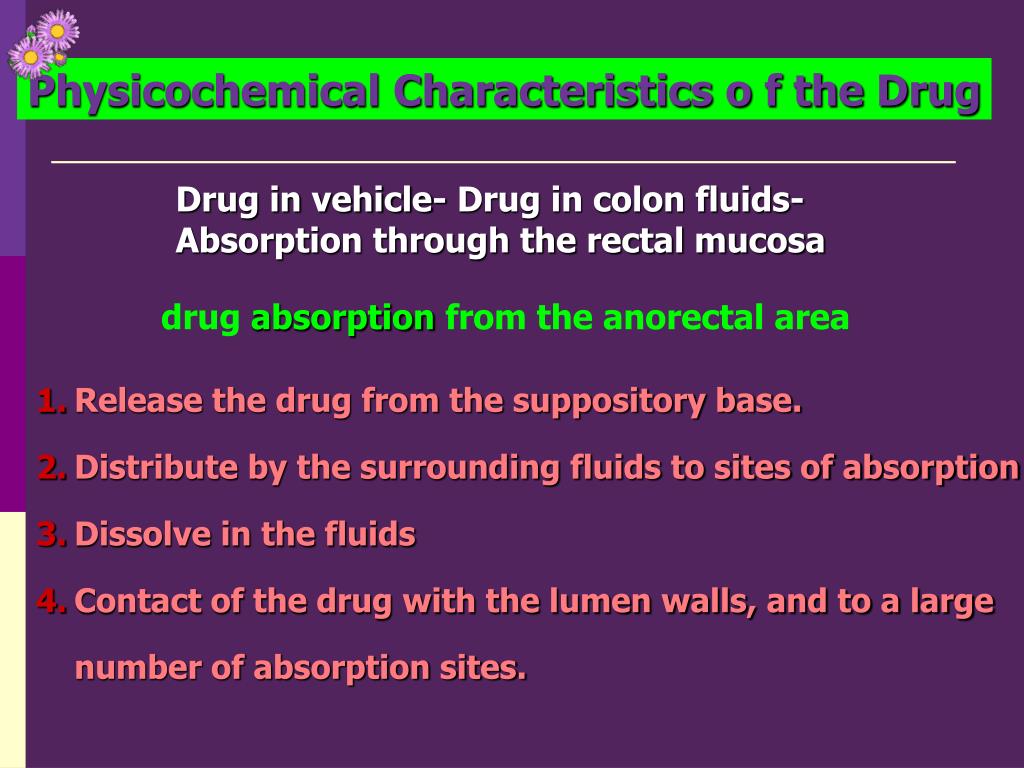 Physicochemical Characteristics o f the Drug

Drug in vehicle- Drug in colon fluids- Absorption through the rectal mucosa

drug absorption from the anorectal area

1. Release the drug from the suppository base.

2. Distribute by the surrounding fluids to sites of absorption

3. Dissolve in the fluids

4. Contact of the drug with the lumen walls, and to a large number of absorption sites.